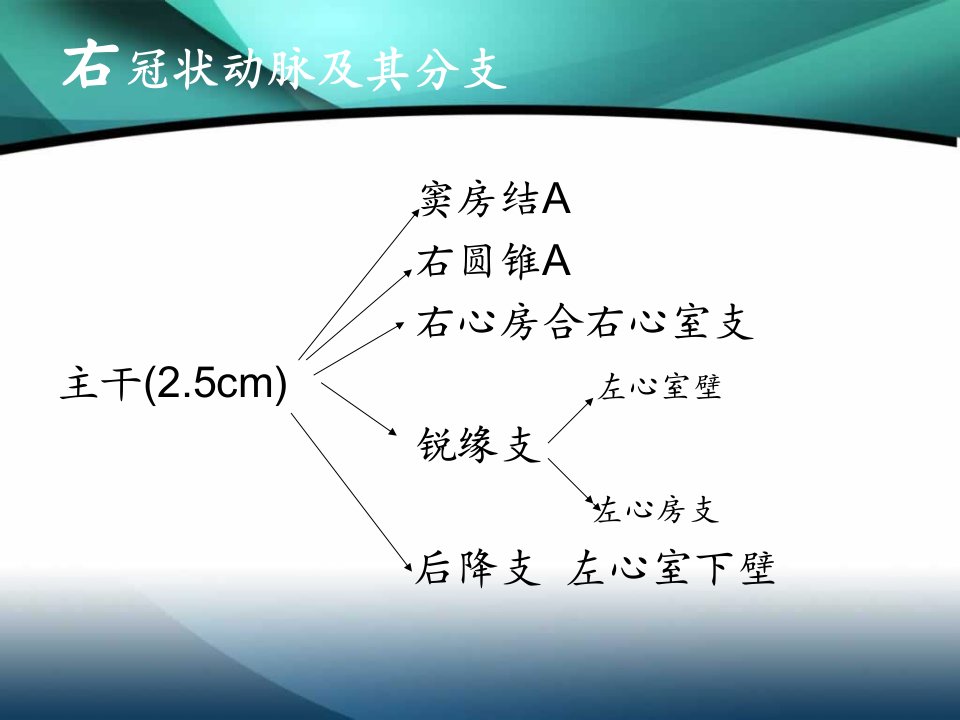 右冠状动脉及其分支

主干(2.5cm)

窦房结A

右圆锥A

右心房合右心室支

锐缘支

左心室壁

左心房支

后降支 左心室下壁